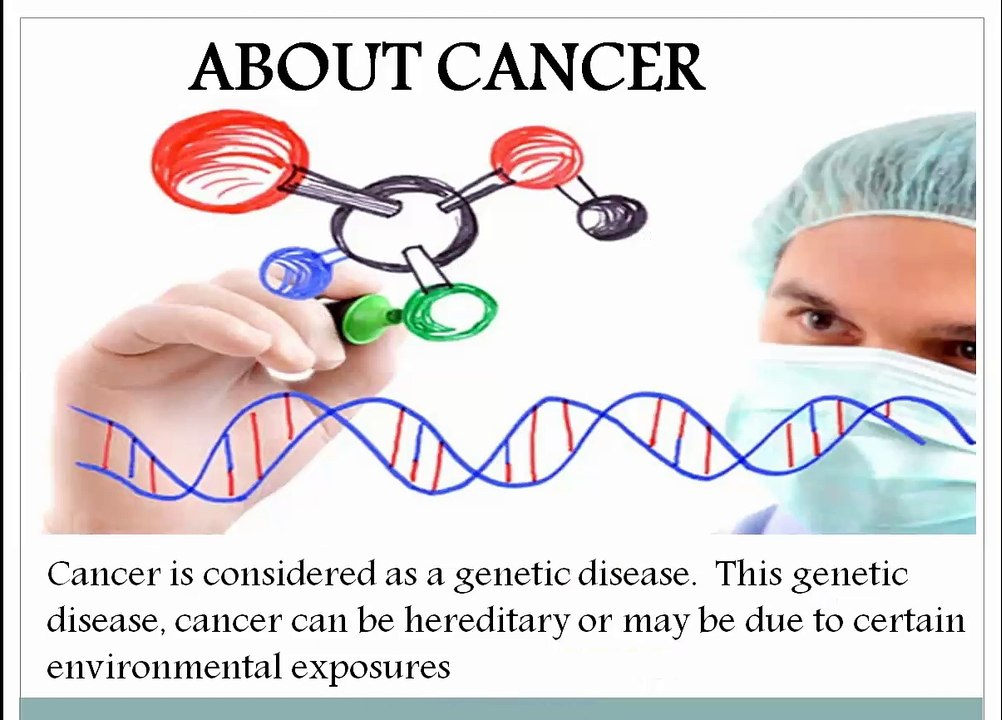 ABOUT CANCER

Cancer is considered as a genetic disease. This genetic disease, cancer can be hereditary or may be due to certain environmental exposures